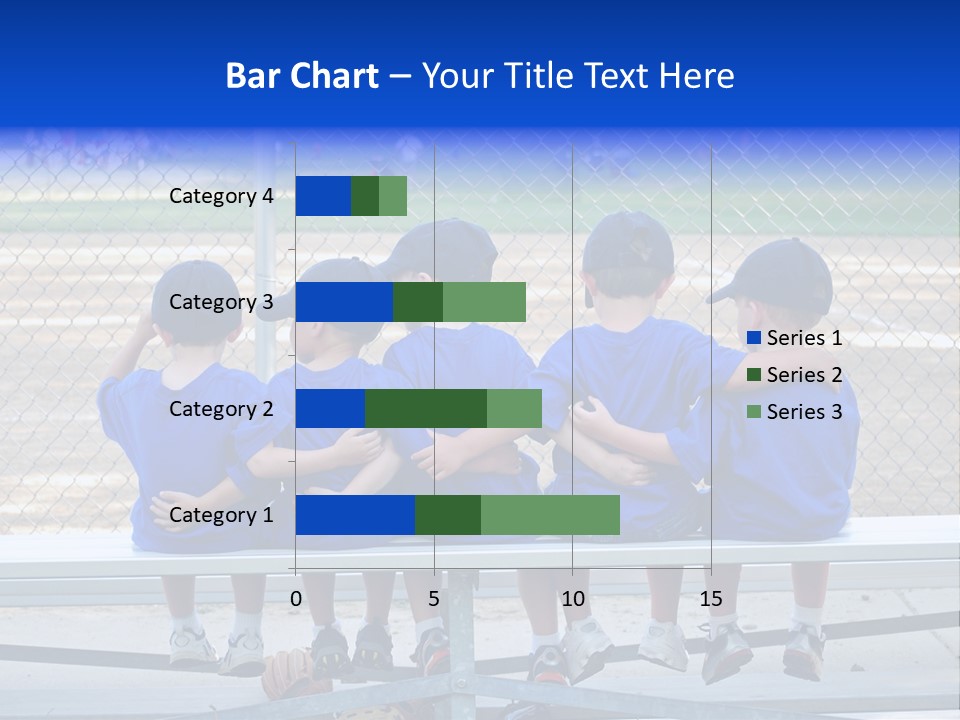 Bar Chart – Your Title Text Here

Category 4
Category 3
Category 2
Category 1

0
5
10
15

Series 1
Series 2
Series 3